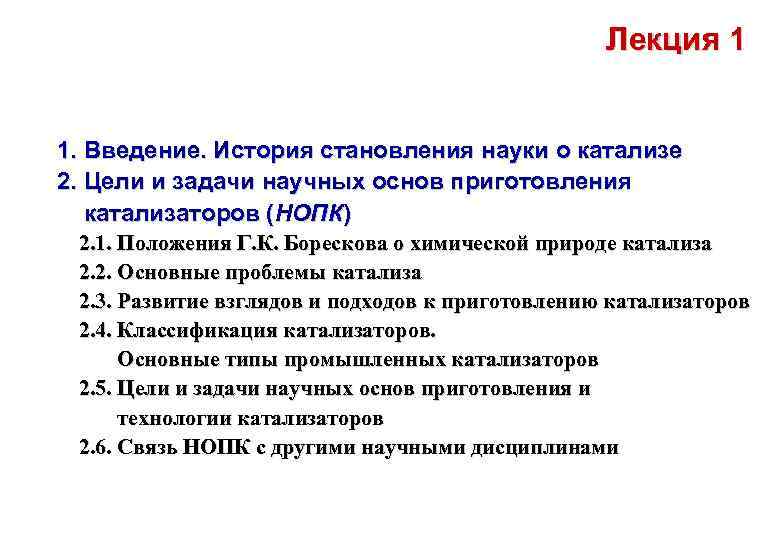 Лекция 1

1. Введение. История становления науки о катализе
2. Цели и задачи научных основ приготовления катализаторов (НОПК)
2.1. Положения Г.К. Борескова о химической природе катализа
2.2. Основные проблемы катализа
2.3. Развитие взглядов и подходов к приготовлению катализаторов
2.4. Классификация катализаторов. Основные типы промышленных катализаторов
2.5. Цели и задачи научных основ приготовления и технологии катализаторов
2.6. Связь НОПК с другими научными дисциплинами